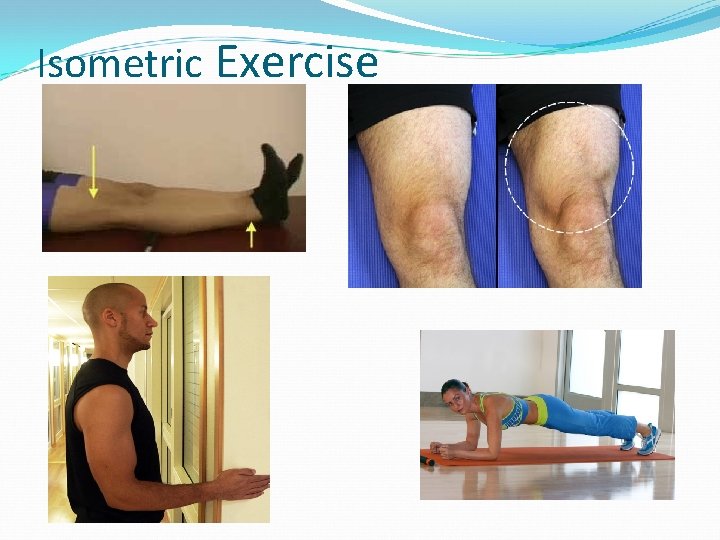 Isometric Exercise